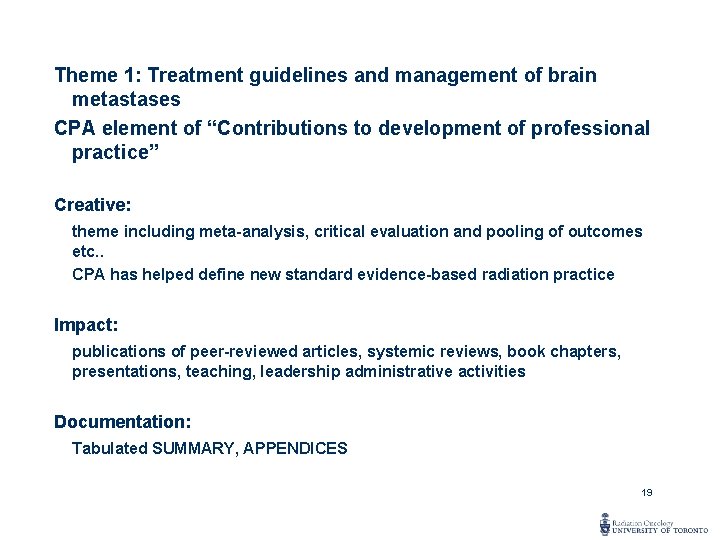 Theme 1: Treatment guidelines and management of brain metastases

CPA element of “Contributions to development of professional practice”

Creative:

theme including meta-analysis, critical evaluation and pooling of outcomes etc..

CPA has helped define new standard evidence-based radiation practice

Impact:

publications of peer-reviewed articles, systemic reviews, book chapters, presentations, teaching, leadership administrative activities

Documentation:

Tabulated SUMMARY, APPENDICES

19

Radiation Oncology
UNIVERSITY OF TORONTO